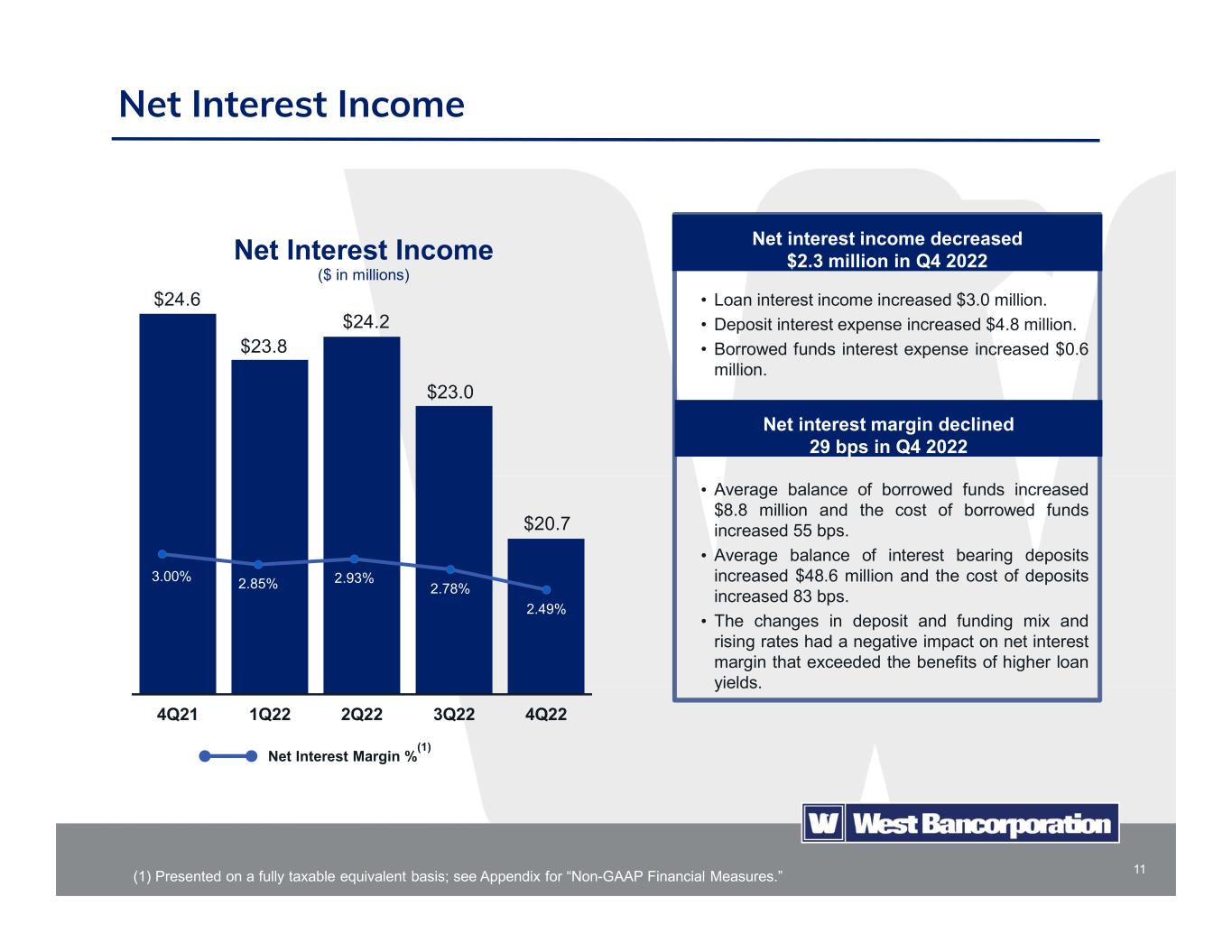 Net Interest Income

Net Interest Income
($ in millions)

$24.6
$23.8
$24.2
$23.0
$20.7

3.00%
2.85%
2.93%
2.78%
2.49%

4Q21
1Q22
2Q22
3Q22
4Q22

Net Interest Margin %$^{(1)}$

Net interest income decreased $2.3 million in Q4 2022

• Loan interest income increased $3.0 million.
• Deposit interest expense increased $4.8 million.
• Borrowed funds interest expense increased $0.6 million.

Net interest margin declined 29 bps in Q4 2022

• Average balance of borrowed funds increased $8.8 million and the cost of borrowed funds increased 55 bps.
• Average balance of interest bearing deposits increased $48.6 million and the cost of deposits increased 83 bps.
• The changes in deposit and funding mix and rising rates had a negative impact on net interest margin that exceeded the benefits of higher loan yields.

W West Bancorporation

(1) Presented on a fully taxable equivalent basis; see Appendix for “Non-GAAP Financial Measures.”

11